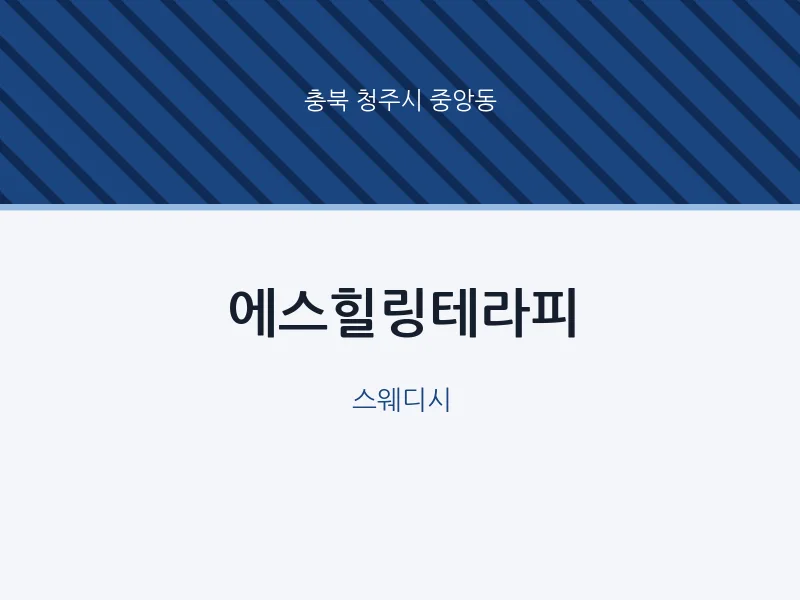 충북 청주시 중앙동

에스힐링테라피

스웨디시